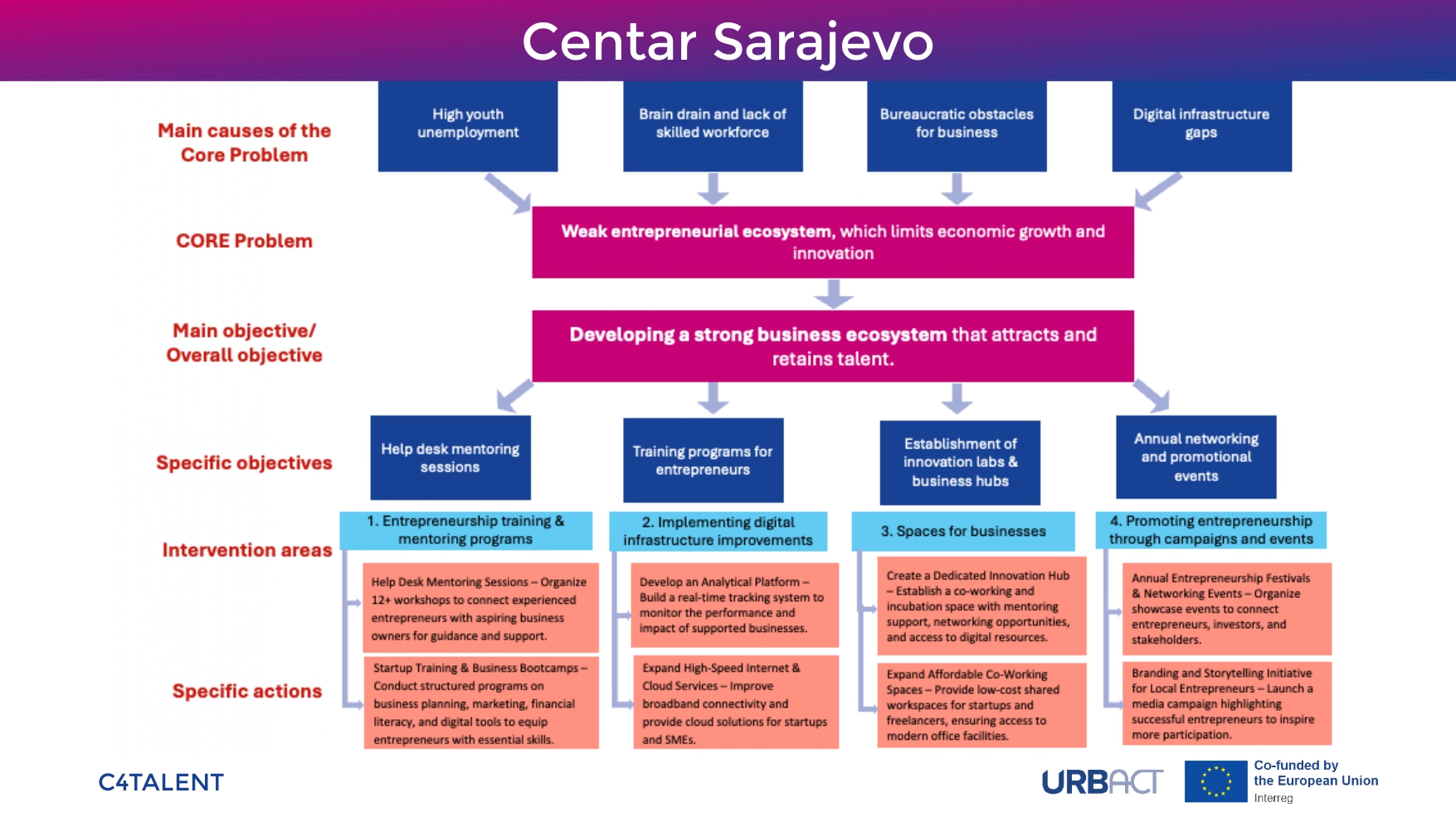 Centar Sarajevo

Main causes of the Core Problem

High youth unemployment

Brain drain and lack of skilled workforce

Bureaucratic obstacles for business

Digital infrastructure gaps

CORE Problem

Weak entrepreneurial ecosystem, which limits economic growth and innovation

Main objective/ Overall objective

Developing a strong business ecosystem that attracts and retains talent.

Specific objectives

Help desk mentoring sessions

Training programs for entrepreneurs

Establishment of innovation labs & business hubs

Annual networking and promotional events

Intervention areas

1. Entrepreneurship training & mentoring programs

2. Implementing digital infrastructure improvements

3. Spaces for businesses

4. Promoting entrepreneurship through campaigns and events

Specific actions

Help Desk Mentoring Sessions – Organize 12+ workshops to connect experienced entrepreneurs with aspiring business owners for guidance and support.

Startup Training & Business Bootcamps – Conduct structured programs on business planning, marketing, financial literacy, and digital tools to equip entrepreneurs with essential skills.

Develop an Analytical Platform – Build a real-time tracking system to monitor the performance and impact of supported businesses.

Expand High-Speed Internet & Cloud Services – Improve broadband connectivity and provide cloud solutions for startups and SMEs.

Create a Dedicated Innovation Hub – Establish a co-working and incubation space with mentoring support, networking opportunities, and access to digital resources.

Expand Affordable Co-Working Spaces – Provide low-cost shared workspaces for startups and freelancers, ensuring access to modern office facilities.

Annual Entrepreneurship Festivals & Networking Events – Organize showcase events to connect entrepreneurs, investors, and stakeholders.

Branding and Storytelling Initiative for Local Entrepreneurs – Launch a media campaign highlighting successful entrepreneurs to inspire more participation.

C4TALENT

URBACT

Co-funded by the European Union
Interreg